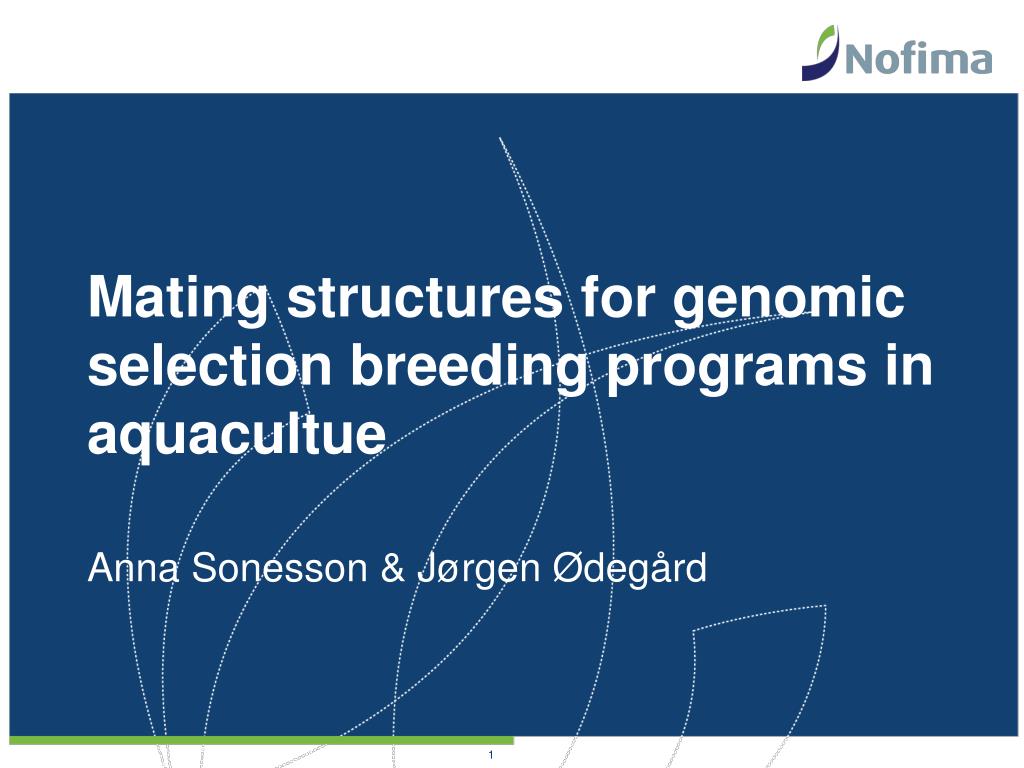 Nofima

Mating structures for genomic selection breeding programs in aquacultue

Anna Sonesson & Jørgen Ødegård

1